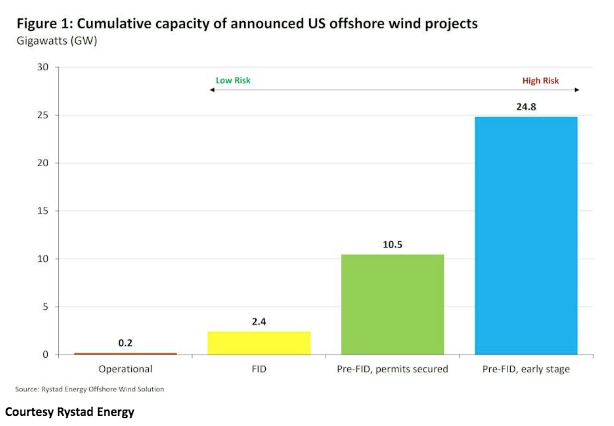 Figure 1: Cumulative capacity of announced US offshore wind projects
Gigawatts (GW)

30
25
20
15
10
5
0

Low Risk
High Risk

0.2
2.4
10.5
24.8

Operational
FID
Pre-FID, permits secured
Pre-FID, early stage

Source: Rystad Energy Offshore Wind Solution

Courtesy Rystad Energy